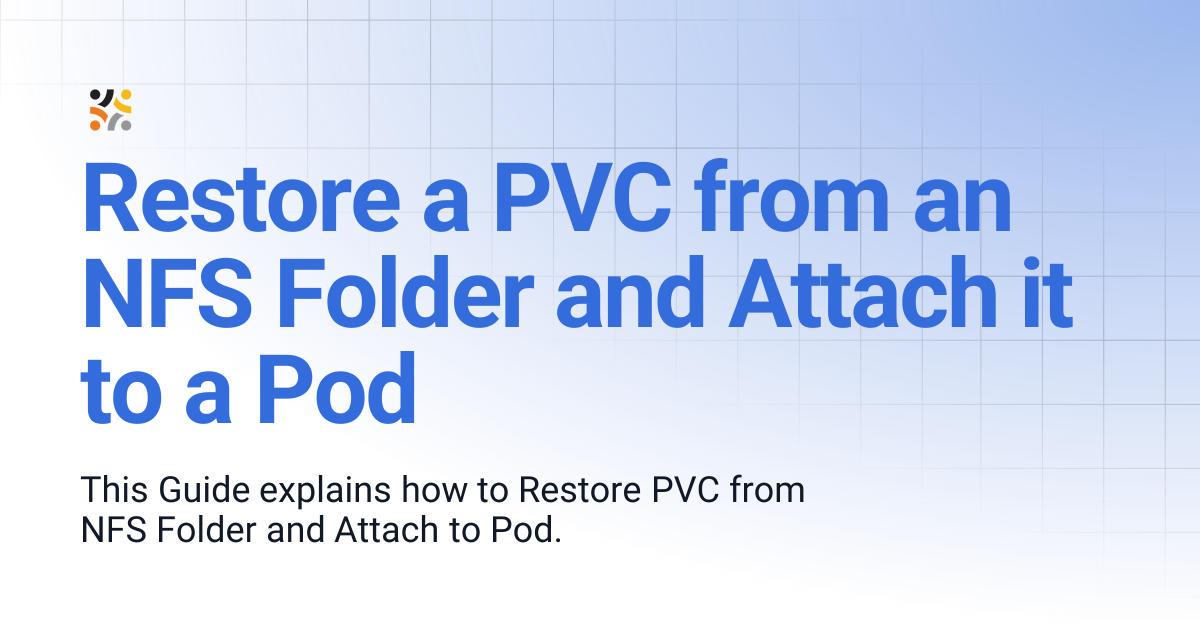 Restore a PVC from an NFS Folder and Attach it to a Pod

This Guide explains how to Restore PVC from NFS Folder and Attach to Pod.